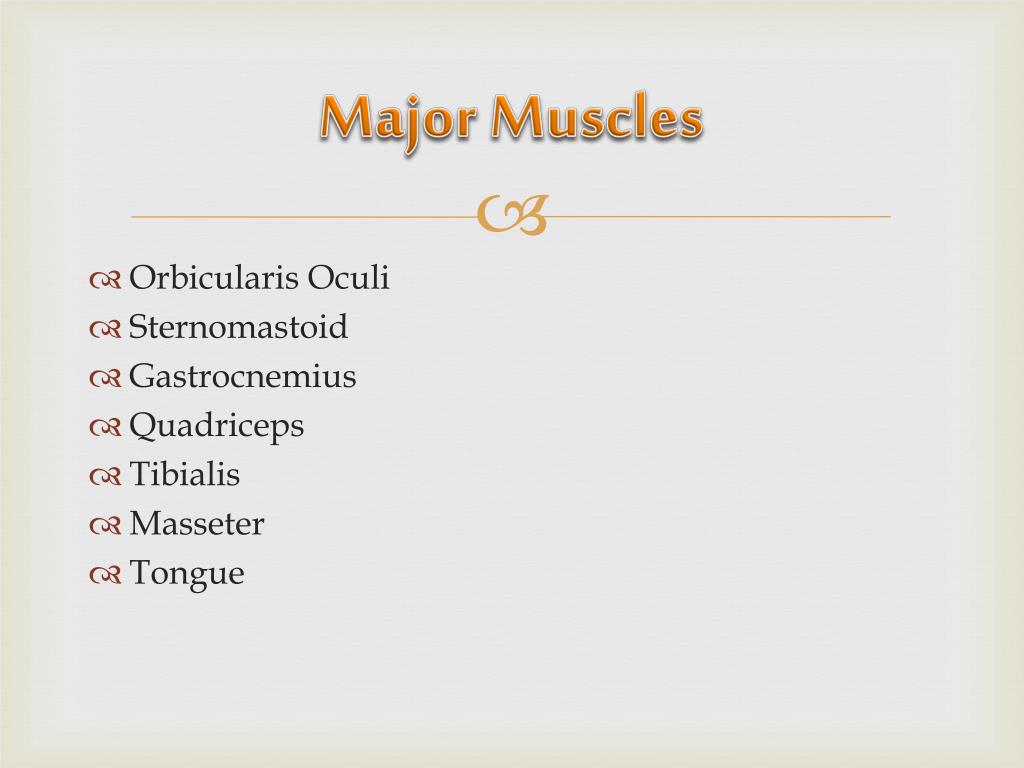 Major Muscles

Orbicularis Oculi
Sternomastoid
Gastrocnemius
Quadriceps
Tibialis
Masseter
Tongue